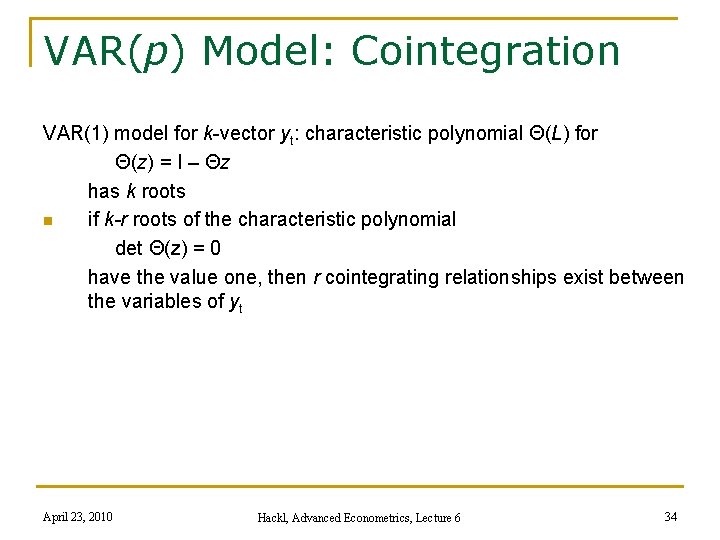 VAR($p$) Model: Cointegration

VAR(1) model for $k$-vector $y_t$: characteristic polynomial $\Theta(L)$ for

$\Theta(z) = I - \Theta z$

has $k$ roots

if $k$-$r$ roots of the characteristic polynomial

det $\Theta(z) = 0$

have the value one, then $r$ cointegrating relationships exist between the variables of $y_t$

April 23, 2010

Hackl, Advanced Econometrics, Lecture 6

34